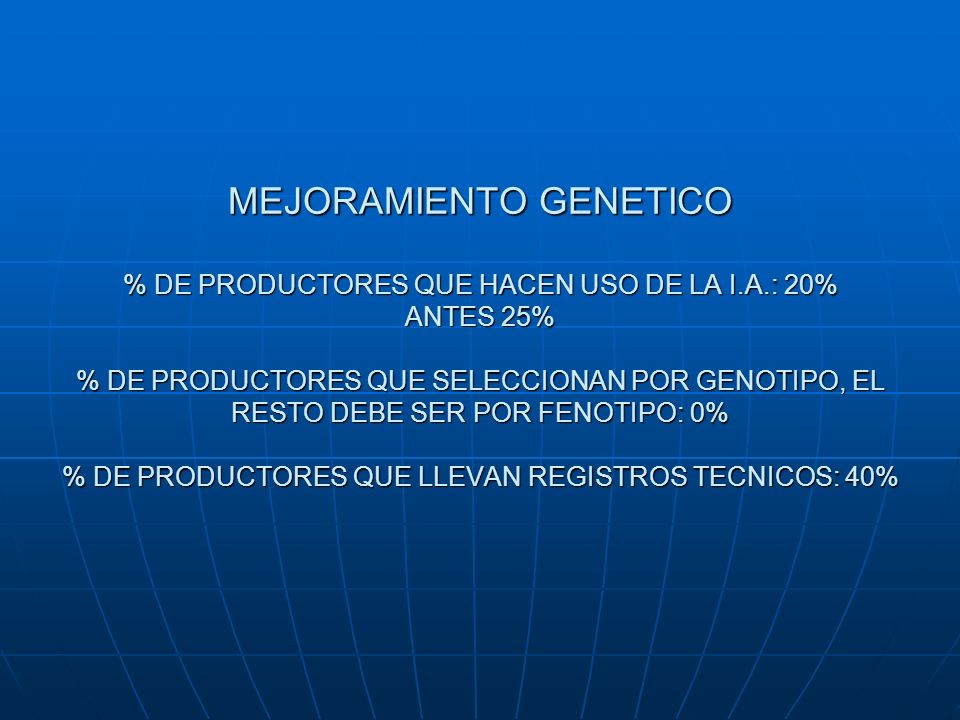 MEJORAMIENTO GENETICO

% DE PRODUCTORES QUE HACEN USO DE LA I.A.: 20%
ANTES 25%

% DE PRODUCTORES QUE SELECCIONAN POR GENOTIPO, EL RESTO DEBE SER POR FENOTIPO: 0%

% DE PRODUCTORES QUE LLEVAN REGISTROS TECNICOS: 40%